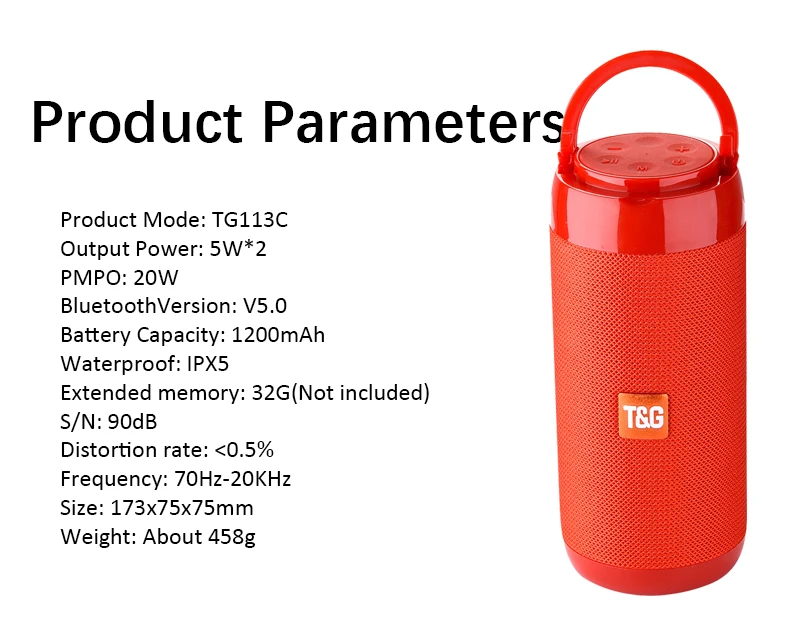 Product Parameters

Product Mode: TG113C
Output Power: 5W*2
PMPO: 20W
BluetoothVersion: V5.0
Battery Capacity: 1200mAh
Waterproof: IPX5
Extended memory: 32G(Not included)
S/N: 90dB
Distortion rate: <0.5%
Frequency: 70Hz-20KHz
Size: 173x75x75mm
Weight: About 458g

T&G